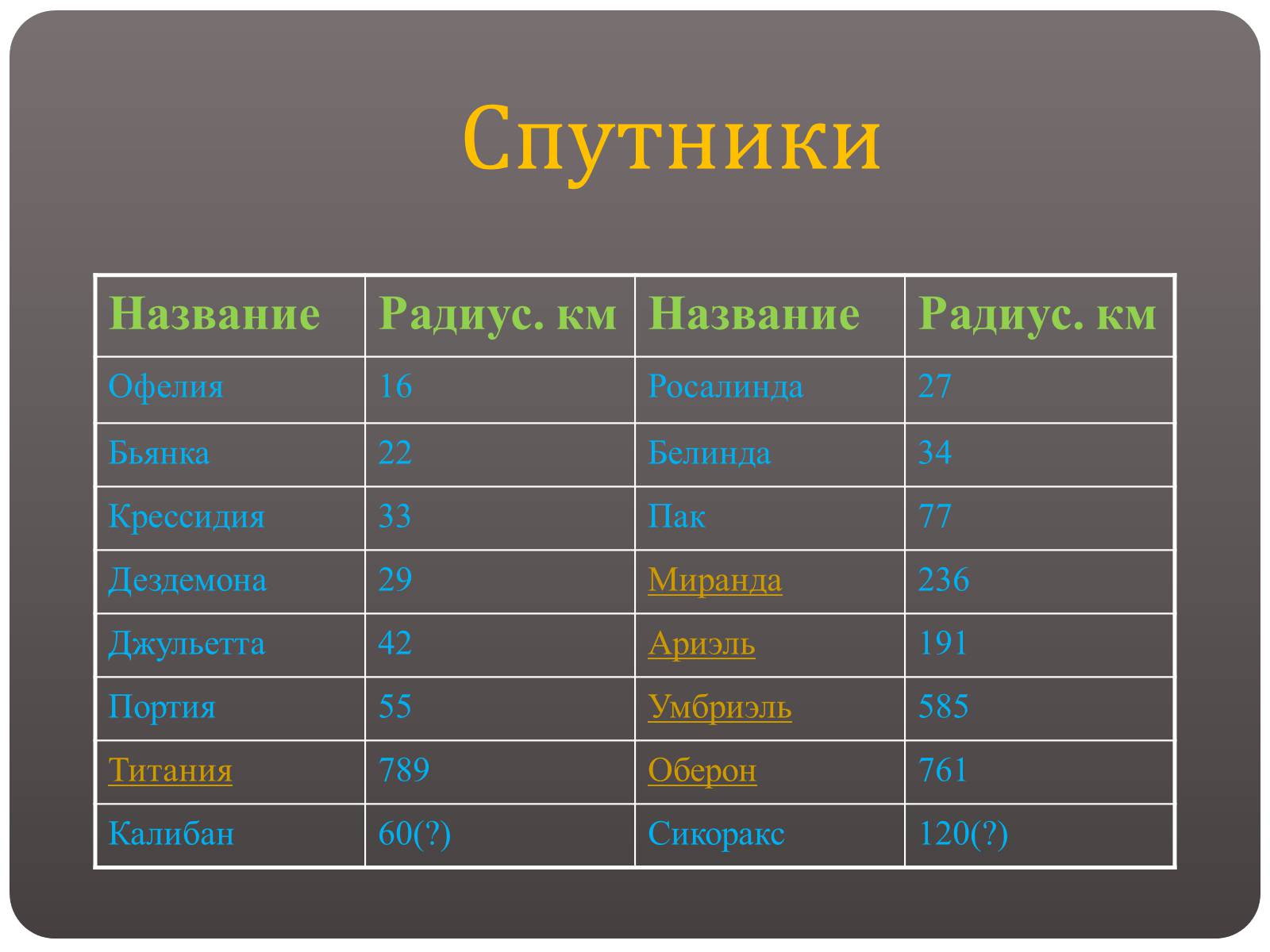 Спутники

| Название | Радиус. км | Название | Радиус. км |
|---|---|---|---|
| Офелия | 16 | Росалинда | 27 |
| Бьянка | 22 | Белинда | 34 |
| Крессидия | 33 | Пак | 77 |
| Дездемона | 29 | Миранда | 236 |
| Джульетта | 42 | Ариэль | 191 |
| Портия | 55 | Умбриэль | 585 |
| Титания | 789 | Оберон | 761 |
| Калибан | 60(?) | Сикоракс | 120(?) |